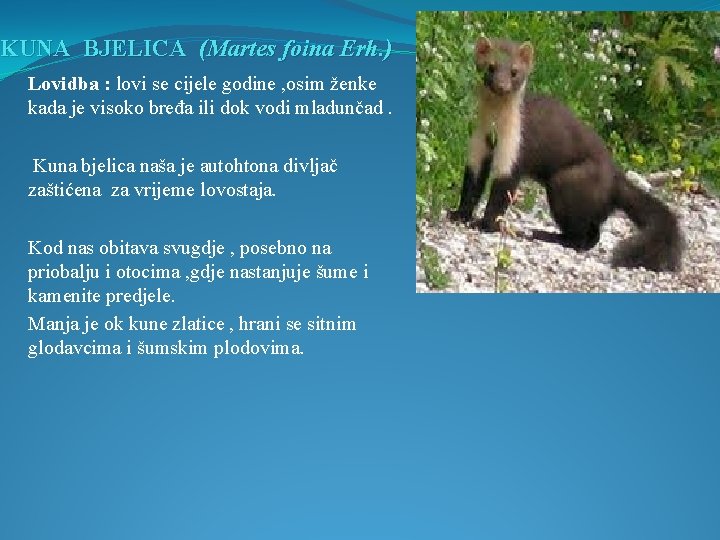 KUNA BJELICA (Martes foina Erh.)

Lovidba : lovi se cijele godine ,osim ženke kada je visoko bređa ili dok vodi mladunčad .

Kuna bjelica naša je autohtona divljač zaštićena za vrijeme lovostaja.

Kod nas obitava svugdje , posebno na priobalju i otocima ,gdje nastanjuje šume i kamenite predjele.

Manja je ok kune zlatice , hrani se sitnim glodavcima i šumskim plodovima.